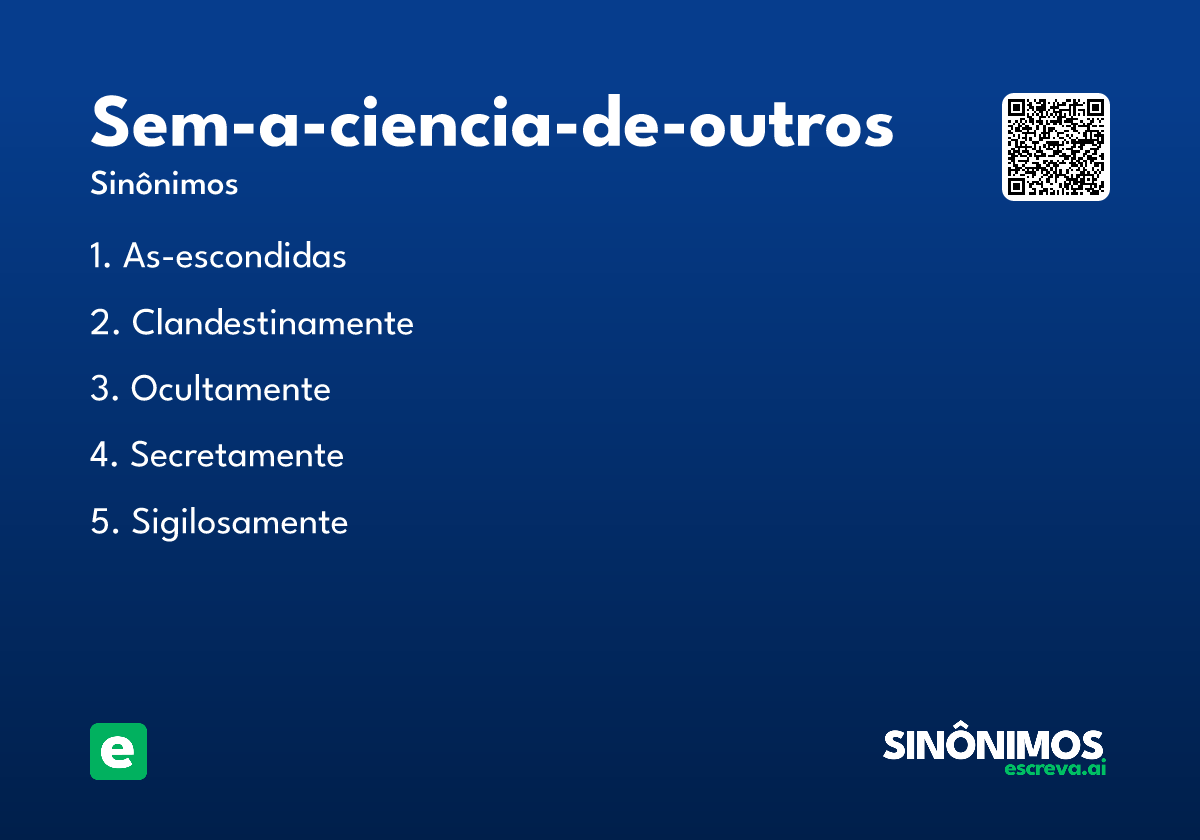 Sem-a-ciencia-de-outros

Sinônimos

1. As-escondidas

2. Clandestinamente

3. Ocultamente

4. Secretamente

5. Sigilosamente

e

SINÔNIMOS
escreva.ai